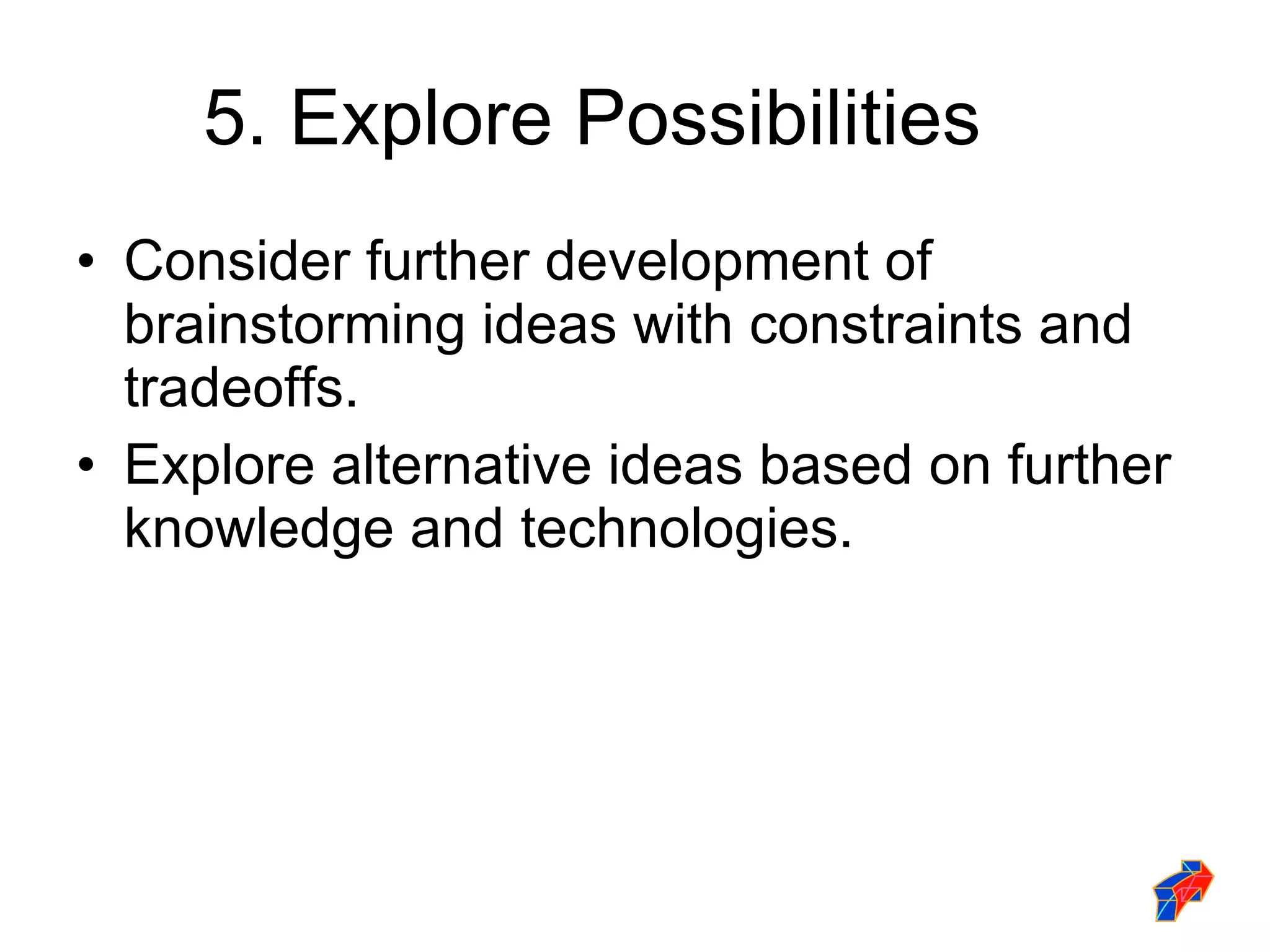 5. Explore Possibilities

• Consider further development of brainstorming ideas with constraints and tradeoffs.
• Explore alternative ideas based on further knowledge and technologies.